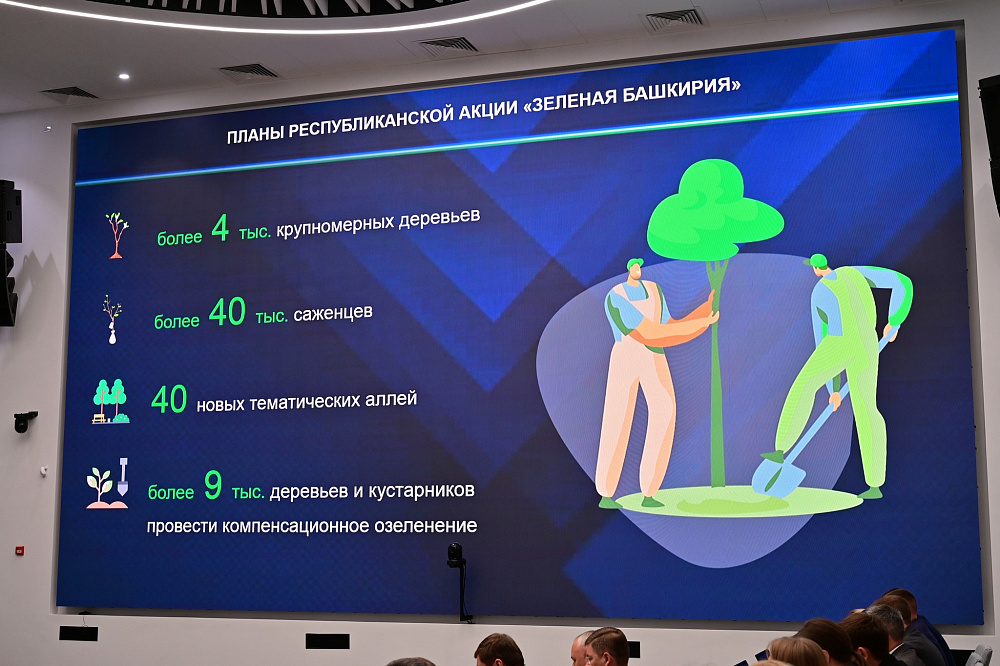 ПЛАНЫ РЕСПУБЛИКАНСКОЙ АКЦИИ «ЗЕЛЕНАЯ БАШКИРИЯ»

более 4 тыс. крупномерных деревьев

более 40 тыс. саженцев

40 новых тематических аллей

более 9 тыс. деревьев и кустарников провести компенсационное озеленение